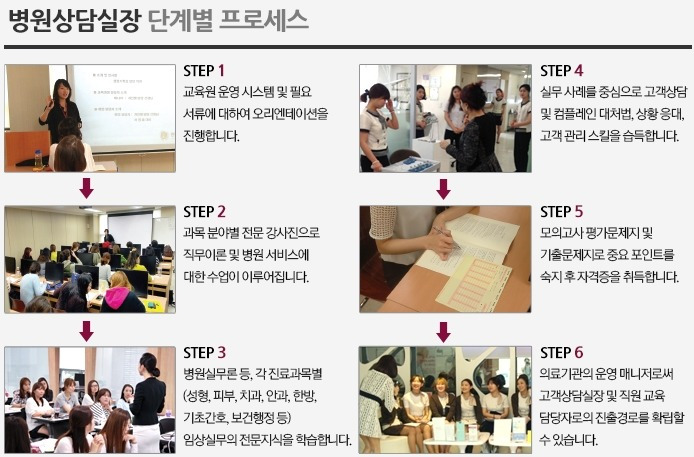 병원상담실장 단계별 프로세스

STEP 1
교육원 운영 시스템 및 필요 서류에 대하여 오리엔테이션을 진행합니다.

STEP 2
과목 분야별 전문 강사진으로 직무이론 및 병원 서비스에 대한 수업이 이루어집니다.

STEP 3
병원실무론 등, 각 진료과목별 (성형, 피부, 치과, 안과, 한방, 기초간호, 보건행정 등) 임상실무의 전문지식을 학습합니다.

STEP 4
실무 사례를 중심으로 고객상담 및 컴플레인 대처법, 상황 응대, 고객 관리 스킬을 습득합니다.

STEP 5
모의고사 평가문제지 및 기출문제지로 중요 포인트를 숙지 후 자격증을 취득합니다.

STEP 6
의료기관의 운영 매니저로써 고객상담실장 및 직원 교육 담당자로의 진출경로를 확립할 수 있습니다.